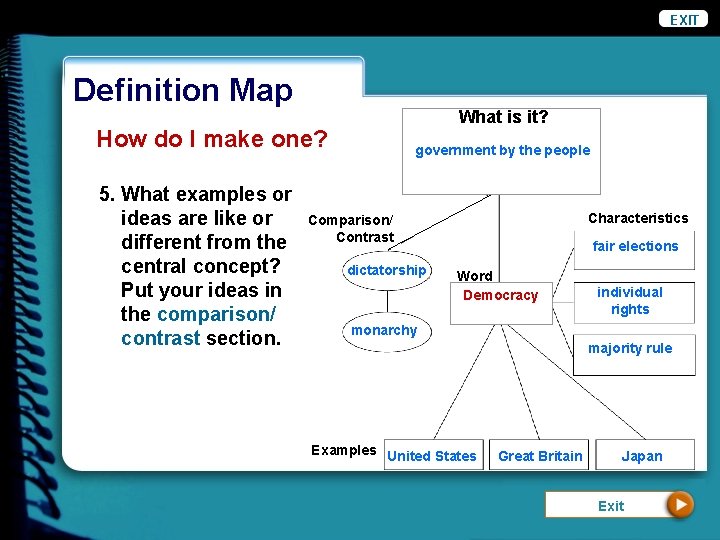 EXIT

Definition Map

How do I make one?

5. What examples or ideas are like or different from the central concept? Put your ideas in the comparison/ contrast section.

What is it?

government by the people

Comparison/ Contrast

dictatorship

monarchy

Word

Democracy

Characteristics

fair elections

individual rights

majority rule

Examples

United States

Great Britain

Japan

Exit